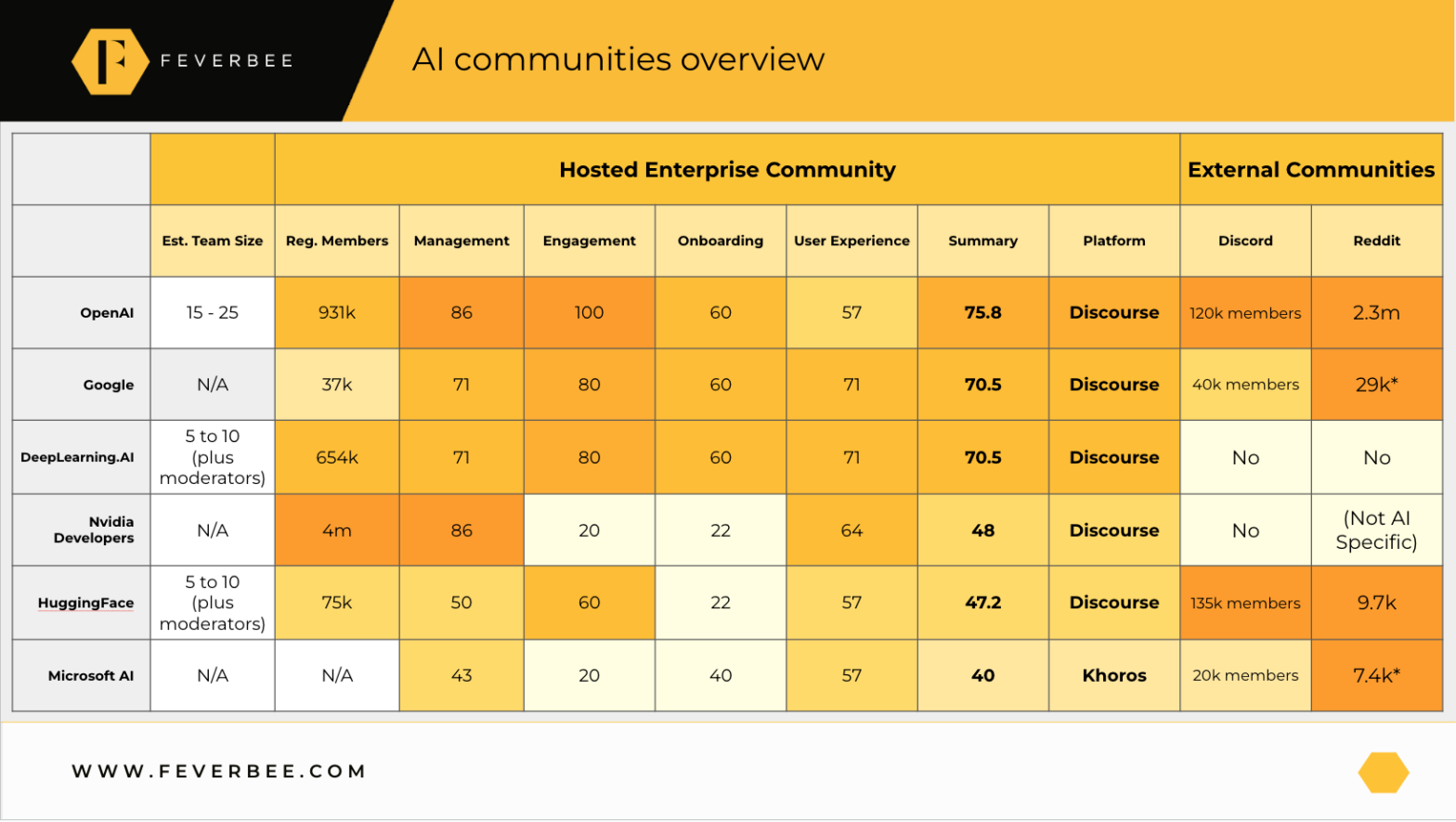 F FEVERBEE

AI communities overview

| | | Hosted Enterprise Community | | | | | | | External Communities | |
|---|---|---|---|---|---|---|---|---|---|---|
| | Est. Team Size | Reg. Members | Management | Engagement | Onboarding | User Experience | Summary | Platform | Discord | Reddit |
| OpenAI | 15 - 25 | 931k | 86 | 100 | 60 | 57 | 75.8 | Discourse | 120k members | 2.3m |
| Google | N/A | 37k | 71 | 80 | 60 | 71 | 70.5 | Discourse | 40k members | 29k* |
| DeepLearning.AI | 5 to 10 (plus moderators) | 654k | 71 | 80 | 60 | 71 | 70.5 | Discourse | No | No |
| Nvidia Developers | N/A | 4m | 86 | 20 | 22 | 64 | 48 | Discourse | No | (Not AI Specific) |
| HuggingFace | 5 to 10 (plus moderators) | 75k | 50 | 60 | 22 | 57 | 47.2 | Discourse | 135k members | 9.7k |
| Microsoft AI | N/A | N/A | 43 | 20 | 40 | 57 | 40 | Khoros | 20k members | 7.4k* |

WWW.FEVERBEE.COM